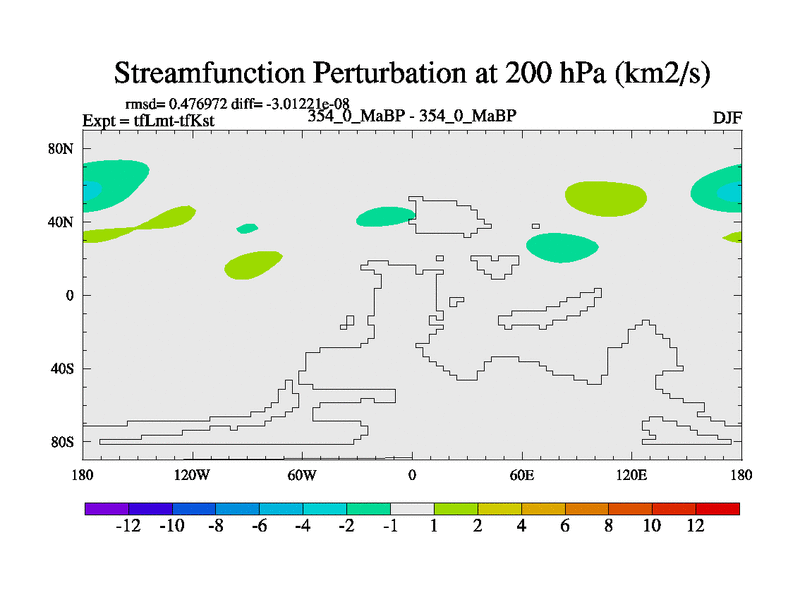 Streamfunction Perturbation at 200 hPa (km2/s)

rmsd= 0.476972 diff= -3.01221e-08
Expt = tfLmt-tfKst
354_0_MaBP - 354_0_MaBP
DJF

80N
40N
0
40S
80S

180
120W
60W
0
60E
120E
180

-12
-10
-8
-6
-4
-2
-1
1
2
4
6
8
10
12